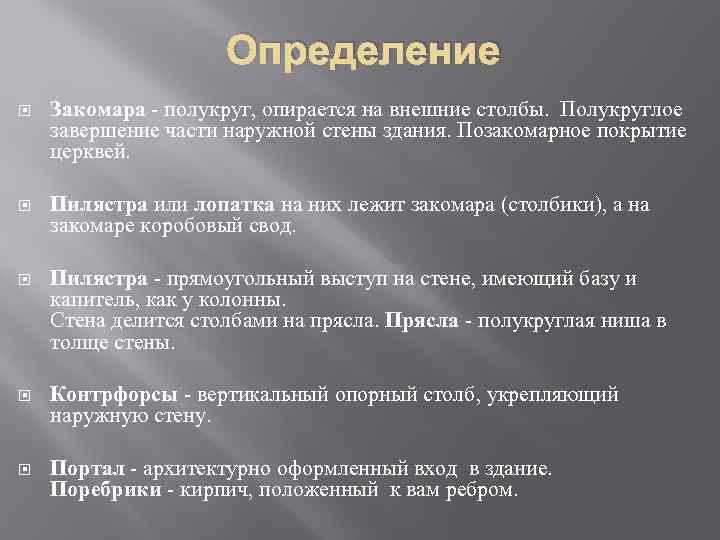 Определение

Закомара - полукруг, опирается на внешние столбы. Полукруглое завершение части наружной стены здания. Позакомарное покрытие церквей.

Пилястра или лопатка на них лежит закомара (столбики), а на закомаре коробовый свод.

Пилястра - прямоугольный выступ на стене, имеющий базу и капитель, как у колонны.
Стена делится столбами на прясла. Прясла - полукруглая ниша в толще стены.

Контрфорсы - вертикальный опорный столб, укрепляющий наружную стену.

Портал - архитектурно оформленный вход в здание.
Поребрики - кирпич, положенный к вам ребром.